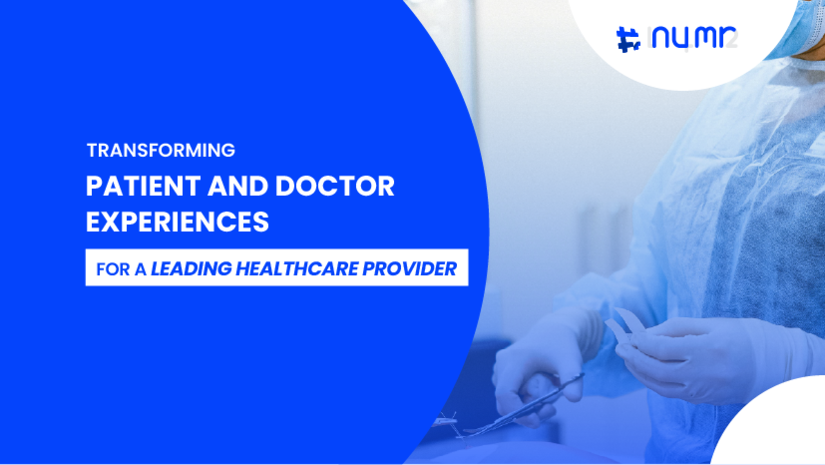 numr

TRANSFORMING

PATIENT AND DOCTOR EXPERIENCES

FOR A LEADING HEALTHCARE PROVIDER